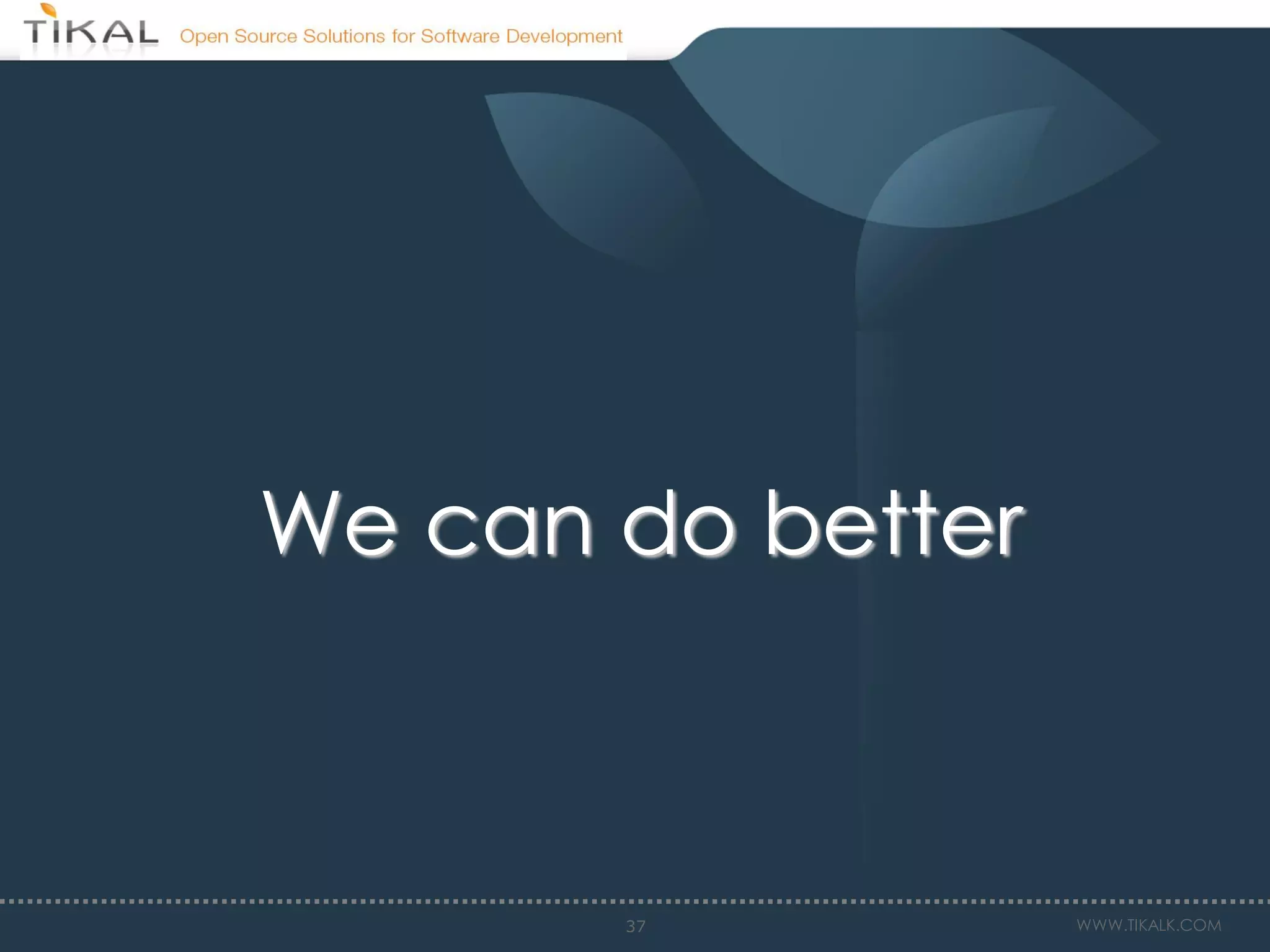 TIKAL Open Source Solutions for Software Development

We can do better

37

WWW.TIKALK.COM